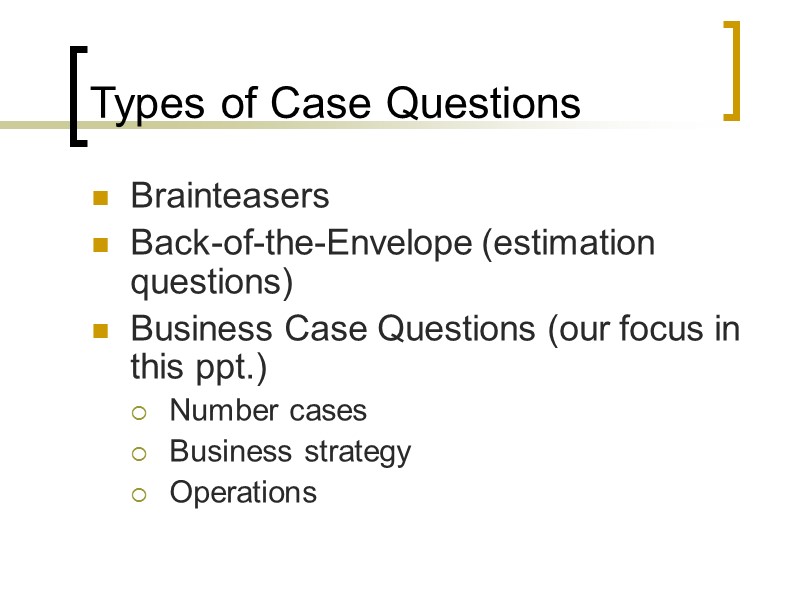 Types of Case Questions

- Brainteasers
- Back-of-the-Envelope (estimation questions)
- Business Case Questions (our focus in this ppt.)
  - Number cases
  - Business strategy
  - Operations